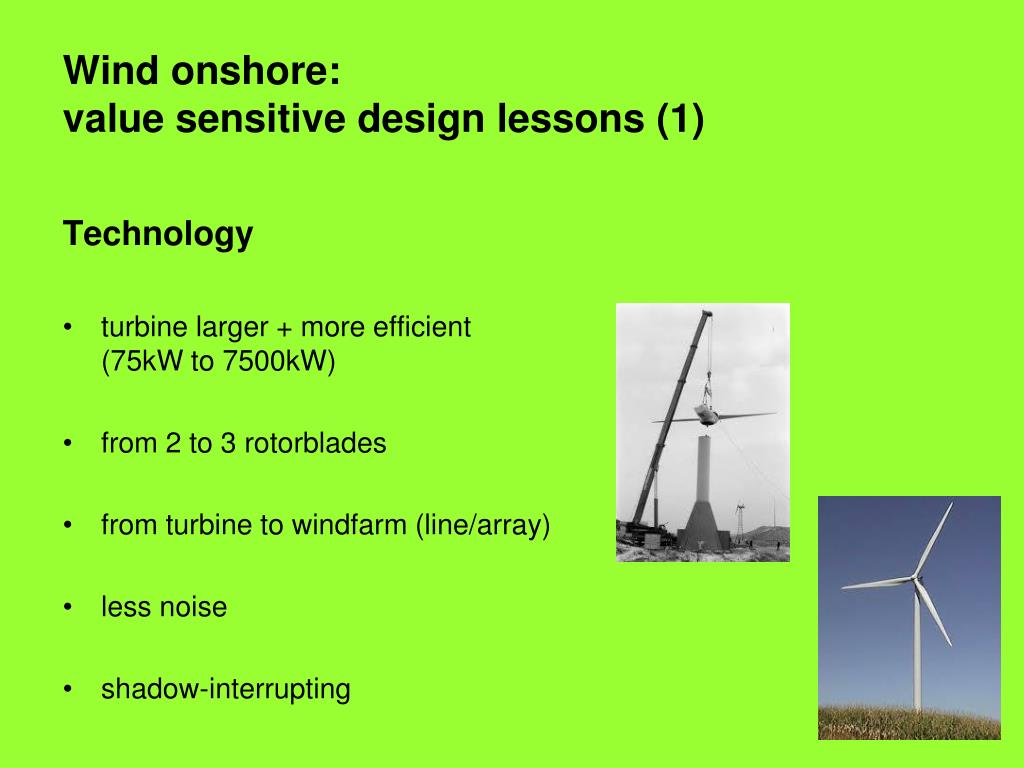 Wind onshore:
value sensitive design lessons (1)

Technology

• turbine larger + more efficient (75kW to 7500kW)

• from 2 to 3 rotorblades

• from turbine to windfarm (line/array)

• less noise

• shadow-interrupting